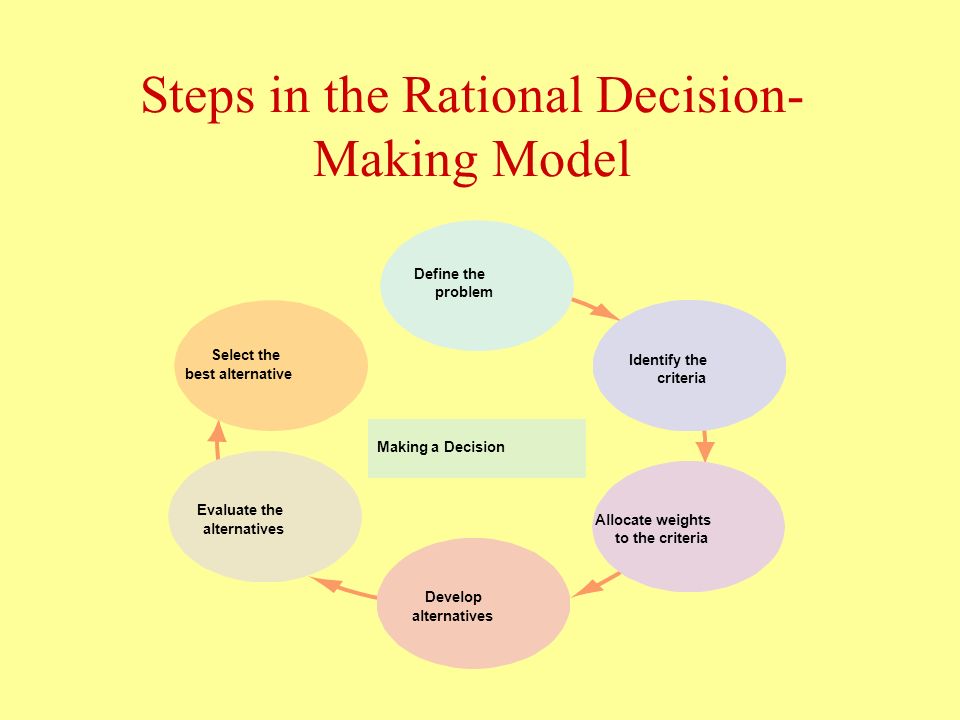 Steps in the Rational Decision-Making Model

Define the problem

Identify the criteria

Allocate weights to the criteria

Develop alternatives

Evaluate the alternatives

Select the best alternative

Making a Decision